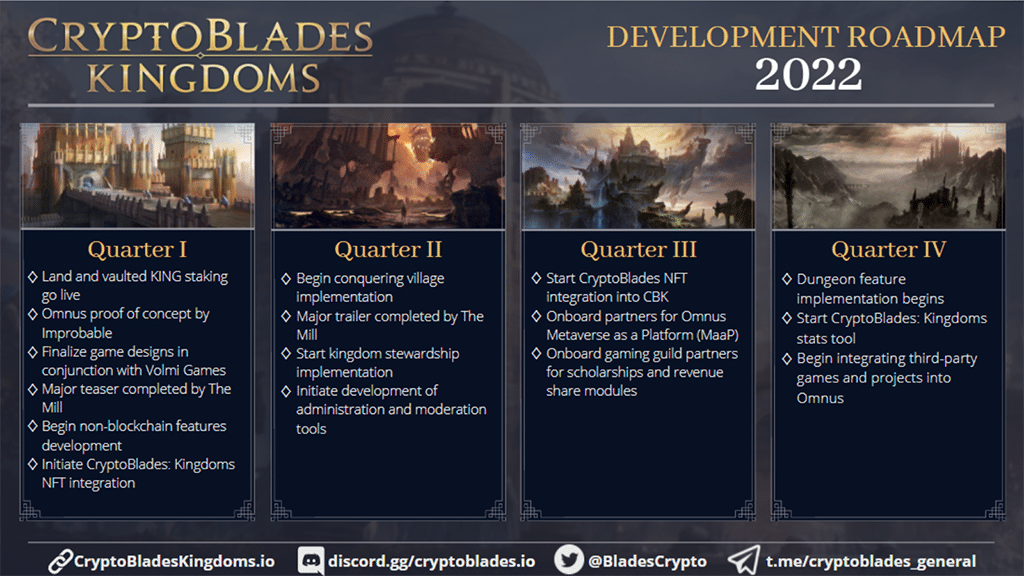 CRYPTOBLADES KINGDOMS

DEVELOPMENT ROADMAP
2022

Quarter I
◇ Land and vaulted KING staking go live
◇ Omnus proof of concept by Improbable
◇ Finalize game designs in conjunction with Volmi Games
◇ Major teaser completed by The Mill
◇ Begin non-blockchain features development
◇ Initiate CryptoBlades: Kingdoms NFT integration

Quarter II
◇ Begin conquering village implementation
◇ Major trailer completed by The Mill
◇ Start kingdom stewardship implementation
◇ Initiate development of administration and moderation tools

Quarter III
◇ Start CryptoBlades NFT integration into CBK
◇ Onboard partners for Omnus Metaverse as a Platform (MaaP)
◇ Onboard gaming guild partners for scholarships and revenue share modules

Quarter IV
◇ Dungeon feature implementation begins
◇ Start CryptoBlades: Kingdoms stats tool
◇ Begin integrating third-party games and projects into Omnus

CryptoBladesKingdoms.io discord.gg/cryptoblades.io @BladesCrypto t.me/cryptoblades_general